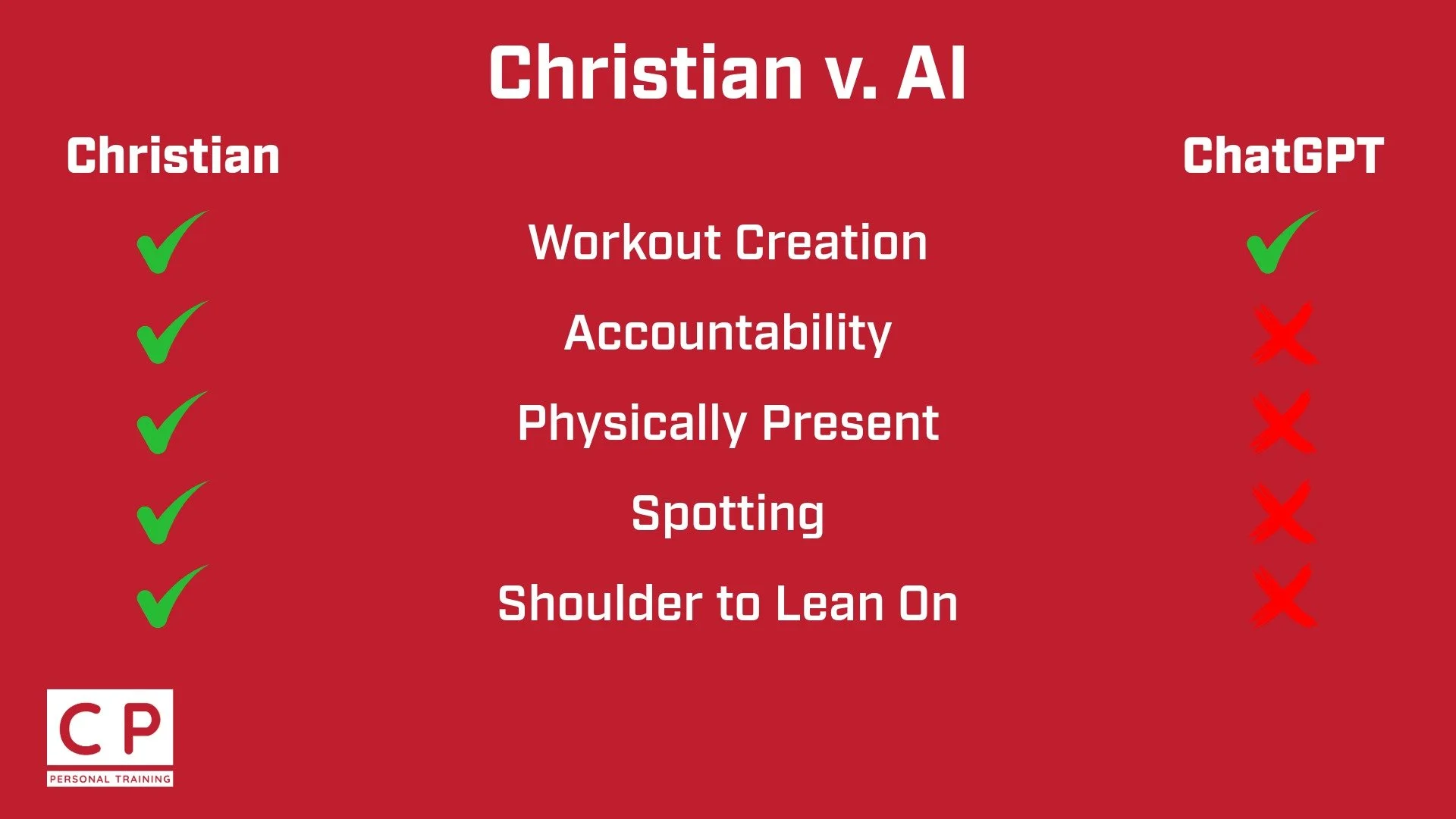 Christian v. AI

| Christian | | ChatGPT |
|---|---|---|
| ✓ | Workout Creation | ✓ |
| ✓ | Accountability | ✗ |
| ✓ | Physically Present | ✗ |
| ✓ | Spotting | ✗ |
| ✓ | Shoulder to Lean On | ✗ |

CP
PERSONAL TRAINING